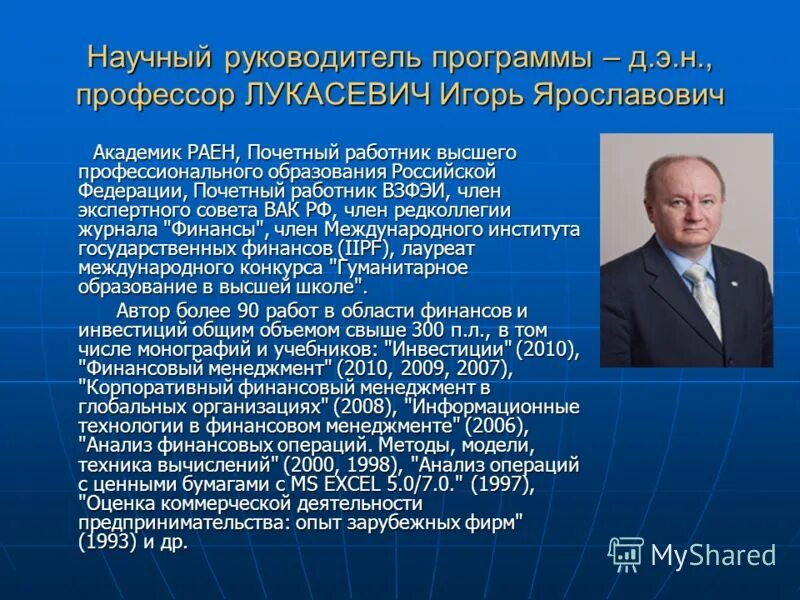 Научный руководитель программы – д.э.н., профессор ЛУКАСЕВИЧ Игорь Ярославович

Академик РАЕН, Почетный работник высшего профессионального образования Российской Федерации, Почетный работник ВЗФЭИ, член экспертного совета ВАК РФ, член редколлегии журнала "Финансы", член Международного института государственных финансов (IIPF), лауреат международного конкурса "Гуманитарное образование в высшей школе".

Автор более 90 работ в области финансов и инвестиций общим объемом свыше 300 п.л., в том числе монографий и учебников: "Инвестиции" (2010), "Финансовый менеджмент" (2010, 2009, 2007), "Корпоративный финансовый менеджмент в глобальных организациях" (2008), "Информационные технологии в финансовом менеджменте" (2006), "Анализ финансовых операций. Методы, модели, техника вычислений" (2000, 1998), "Анализ операций с ценными бумагами с MS EXCEL 5.0/7.0." (1997), "Оценка коммерческой деятельности предпринимательства: опыт зарубежных фирм" (1993) и др.

MyShared